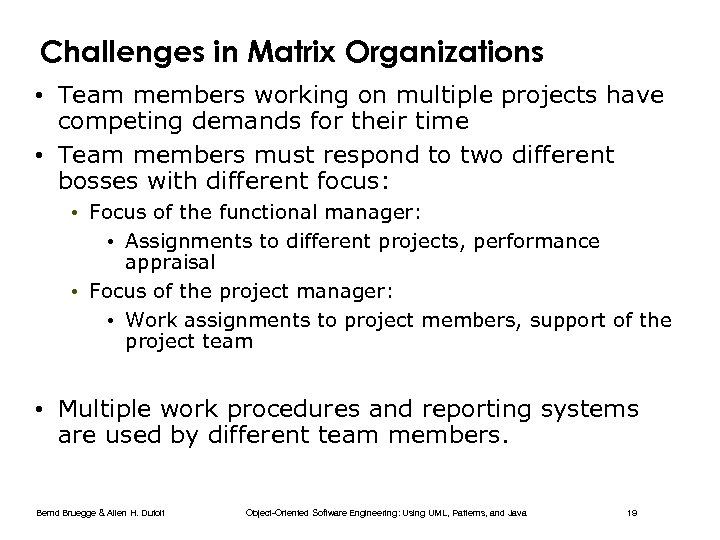 Challenges in Matrix Organizations

• Team members working on multiple projects have competing demands for their time

• Team members must respond to two different bosses with different focus:

• Focus of the functional manager:

• Assignments to different projects, performance appraisal

• Focus of the project manager:

• Work assignments to project members, support of the project team

• Multiple work procedures and reporting systems are used by different team members.

Bernd Bruegge & Allen H. Dutoit Object-Oriented Software Engineering: Using UML, Patterns, and Java 19